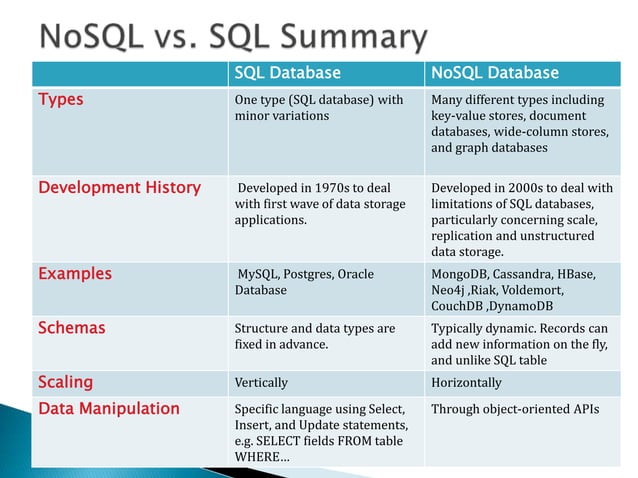 NoSQL vs. SQL Summary

| | SQL Database | NoSQL Database |
|---|---|---|
| Types | One type (SQL database) with minor variations | Many different types including key-value stores, document databases, wide-column stores, and graph databases |
| Development History | Developed in 1970s to deal with first wave of data storage applications. | Developed in 2000s to deal with limitations of SQL databases, particularly concerning scale, replication and unstructured data storage. |
| Examples | MySQL, Postgres, Oracle Database | MongoDB, Cassandra, HBase, Neo4j ,Riak, Voldemort, CouchDB ,DynamoDB |
| Schemas | Structure and data types are fixed in advance. | Typically dynamic. Records can add new information on the fly, and unlike SQL table |
| Scaling | Vertically | Horizontally |
| Data Manipulation | Specific language using Select, Insert, and Update statements, e.g. SELECT fields FROM table WHERE… | Through object-oriented APIs |